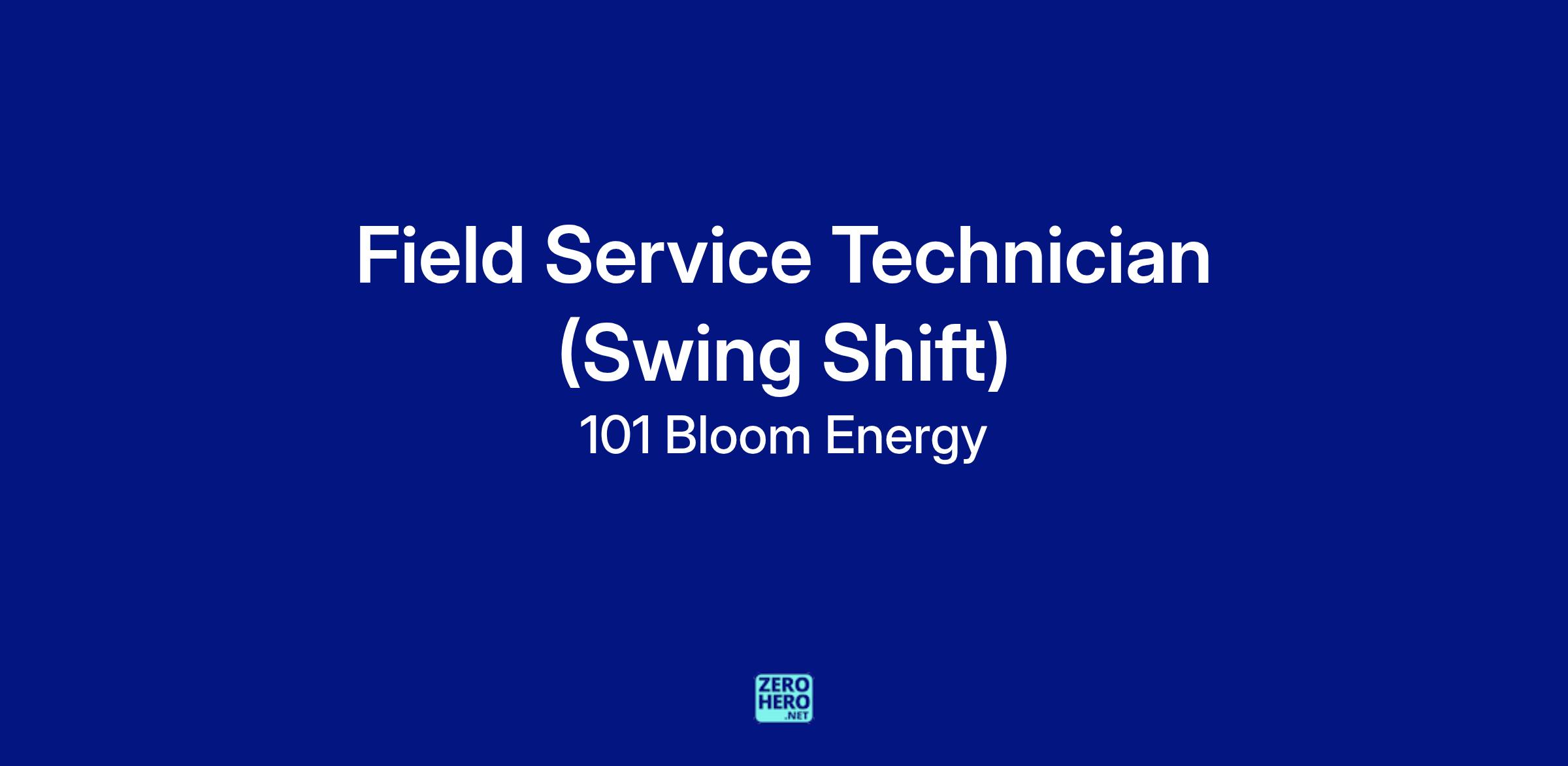 Field Service Technician (Swing Shift)

101 Bloom Energy

ZERO HERO .NET